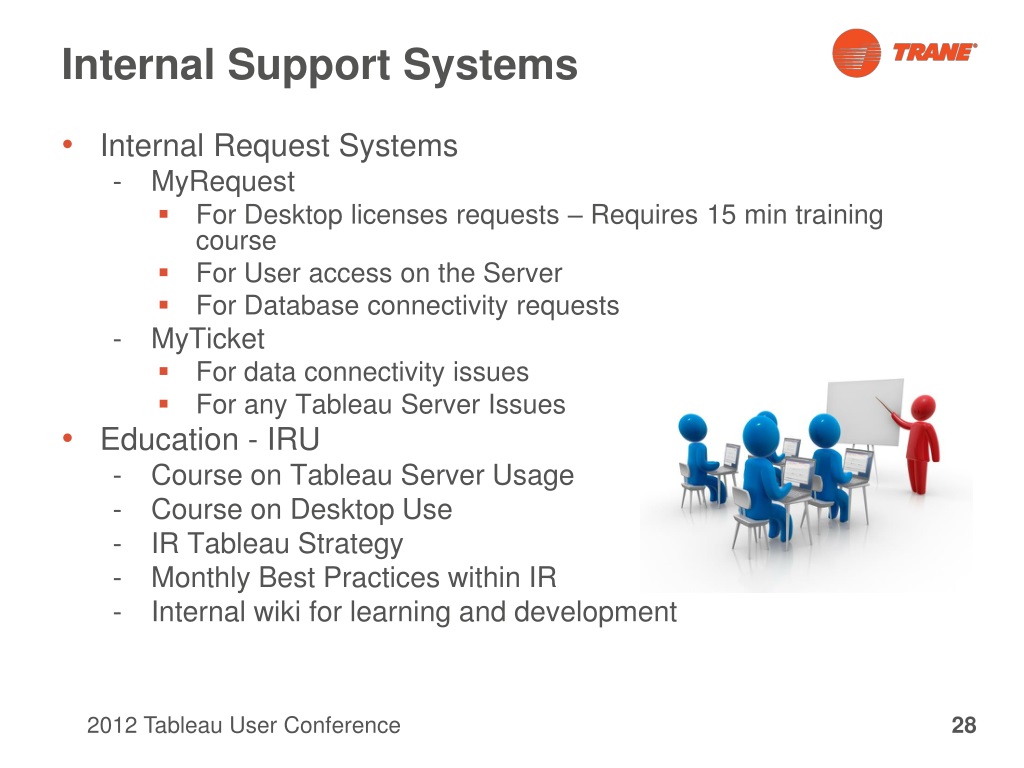 Internal Support Systems

TRANE

• Internal Request Systems
- MyRequest
  ▪ For Desktop licenses requests – Requires 15 min training course
  ▪ For User access on the Server
  ▪ For Database connectivity requests
- MyTicket
  ▪ For data connectivity issues
  ▪ For any Tableau Server Issues
• Education - IRU
- Course on Tableau Server Usage
- Course on Desktop Use
- IR Tableau Strategy
- Monthly Best Practices within IR
- Internal wiki for learning and development

2012 Tableau User Conference

28